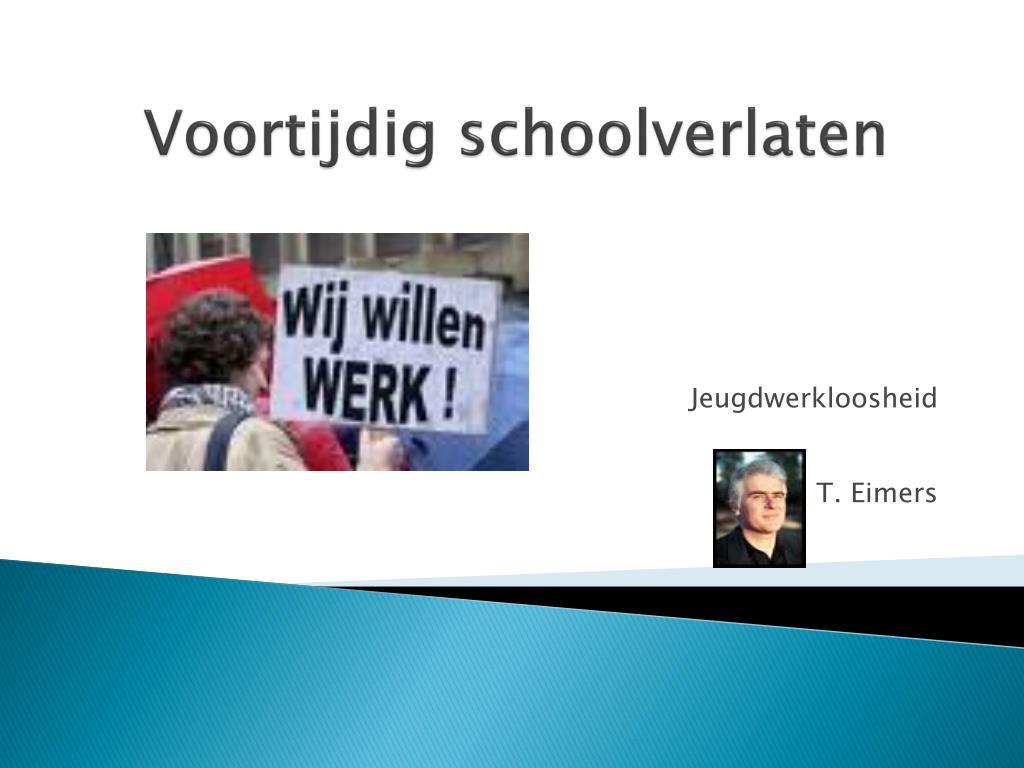 Voortijdig schoolverlaten

Wij willen WERK !

Jeugdwerkloosheid

T. Eimers